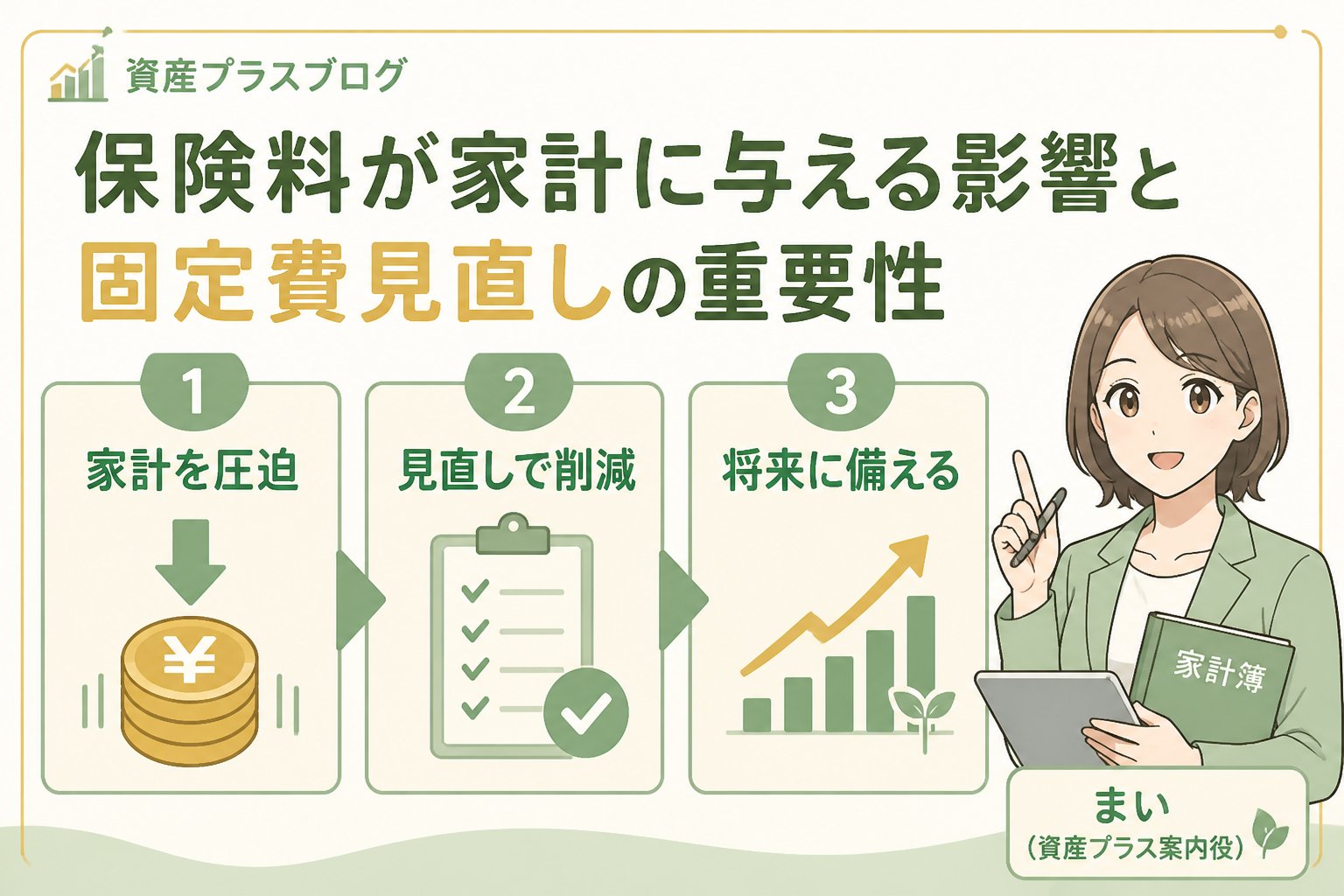 資産プラスブログ

保険料が家計に与える影響と固定費見直しの重要性

1
家計を圧迫

¥

2
見直しで削減

3
将来に備える

家計簿

まい
（資産プラス案内役）